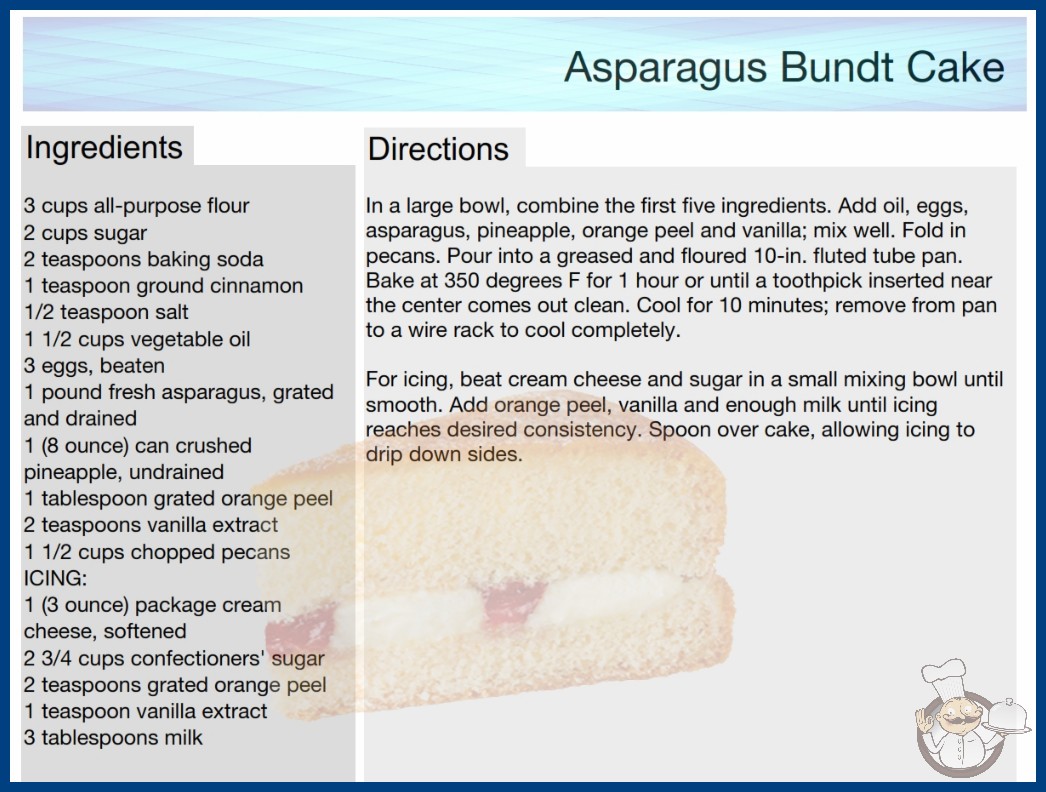 Asparagus Bundt Cake

Ingredients

3 cups all-purpose flour
2 cups sugar
2 teaspoons baking soda
1 teaspoon ground cinnamon
1/2 teaspoon salt
1 1/2 cups vegetable oil
3 eggs, beaten
1 pound fresh asparagus, grated and drained
1 (8 ounce) can crushed pineapple, undrained
1 tablespoon grated orange peel
2 teaspoons vanilla extract
1 1/2 cups chopped pecans
ICING:
1 (3 ounce) package cream cheese, softened
2 3/4 cups confectioners' sugar
2 teaspoons grated orange peel
1 teaspoon vanilla extract
3 tablespoons milk

Directions

In a large bowl, combine the first five ingredients. Add oil, eggs, asparagus, pineapple, orange peel and vanilla; mix well. Fold in pecans. Pour into a greased and floured 10-in. fluted tube pan. Bake at 350 degrees F for 1 hour or until a toothpick inserted near the center comes out clean. Cool for 10 minutes; remove from pan to a wire rack to cool completely.

For icing, beat cream cheese and sugar in a small mixing bowl until smooth. Add orange peel, vanilla and enough milk until icing reaches desired consistency. Spoon over cake, allowing icing to drip down sides.